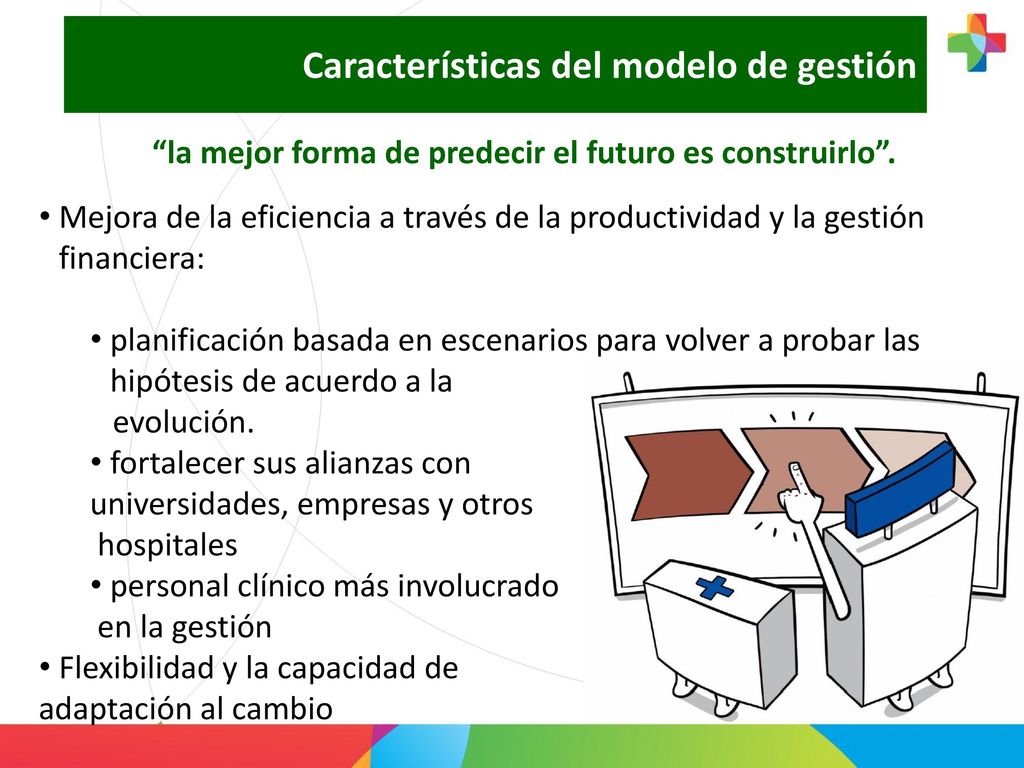 Características del modelo de gestión

“la mejor forma de predecir el futuro es construirlo”.

• Mejora de la eficiencia a través de la productividad y la gestión financiera:

• planificación basada en escenarios para volver a probar las hipótesis de acuerdo a la evolución.
• fortalecer sus alianzas con universidades, empresas y otros hospitales
• personal clínico más involucrado en la gestión
• Flexibilidad y la capacidad de adaptación al cambio